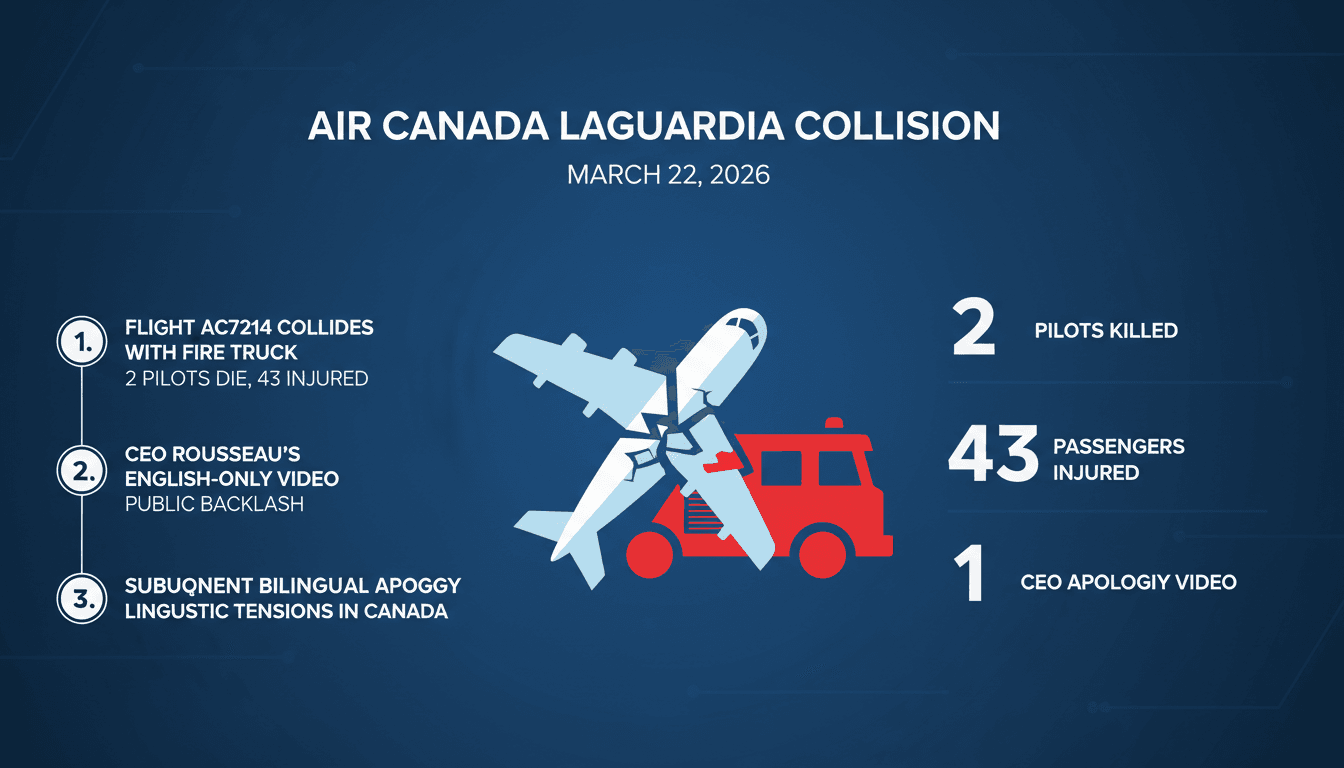 AIR CANADA LAGUARDIA COLLISION

MARCH 22, 2026

1. FLIGHT AC7214 COLLIDES WITH FIRE TRUCK
2 PILOTS DIE, 43 INJURED

2. CEO ROUSSEAU'S ENGLISH-ONLY VIDEO
PUBLIC BACKLASH

3. SUBUQNENT BILINGUAL APOGGY
LINGUSTIC TENSIONS IN CANADA

2 PILOTS KILLED

43 PASSENGERS INJURED

1 CEO APOLOGIY VIDEO